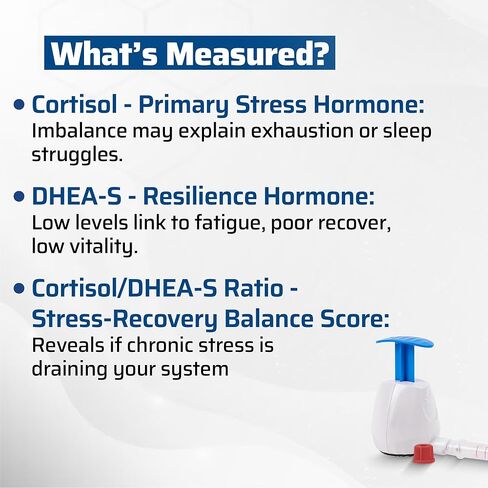 What's Measured?

• Cortisol - Primary Stress Hormone:
Imbalance may explain exhaustion or sleep struggles.

• DHEA-S - Resilience Hormone:
Low levels link to fatigue, poor recover, low vitality.

• Cortisol/DHEA-S Ratio - Stress-Recovery Balance Score:
Reveals if chronic stress is draining your system